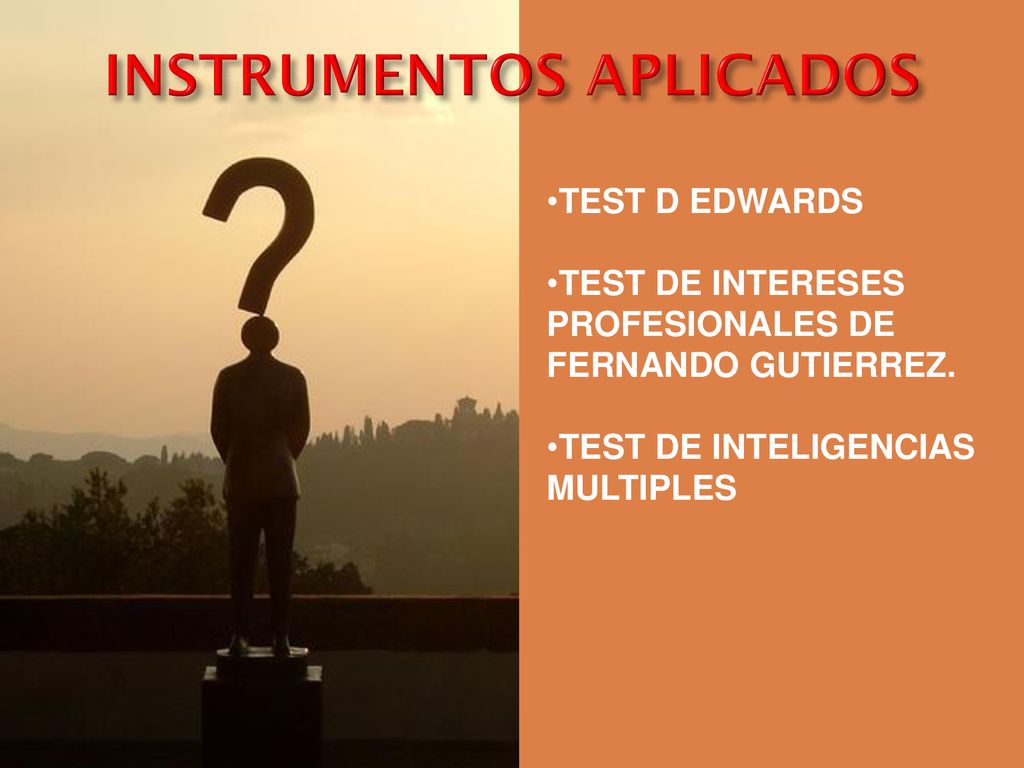 INSTRUMENTOS APLICADOS

•TEST D EDWARDS

•TEST DE INTERESES PROFESIONALES DE FERNANDO GUTIERREZ.

•TEST DE INTELIGENCIAS MULTIPLES